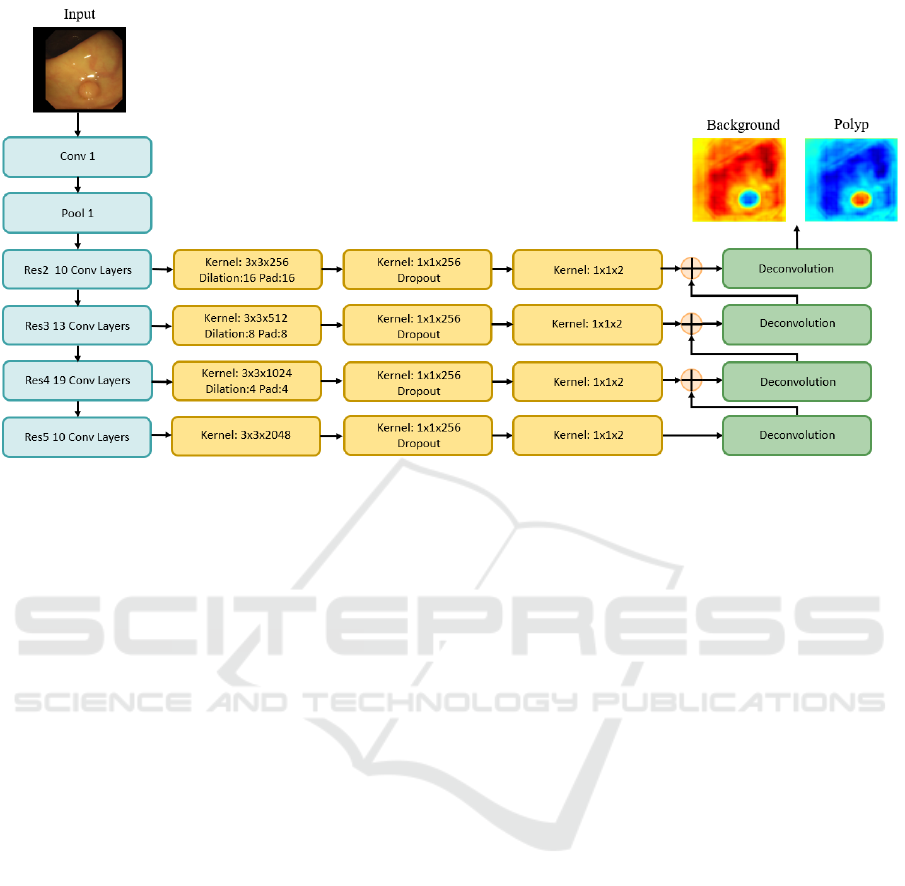 Input

Background

Polyp

Conv 1

Pool 1

Res2 10 Conv Layers

Kernel: 3x3x256 Dilation:16 Pad:16

Kernel: 1x1x256 Dropout

Kernel: 1x1x2

Deconvolution

Res3 13 Conv Layers

Kernel: 3x3x512 Dilation:8 Pad:8

Kernel: 1x1x256 Dropout

Kernel: 1x1x2

Deconvolution

Res4 19 Conv Layers

Kernel: 3x3x1024 Dilation:4 Pad:4

Kernel: 1x1x256 Dropout

Kernel: 1x1x2

Deconvolution

Res5 10 Conv Layers

Kernel: 3x3x2048

Kernel: 1x1x256 Dropout

Kernel: 1x1x2

Deconvolution

SCITEPRESS
SCIENCE AND TECHNOLOGY PUBLICATIONS